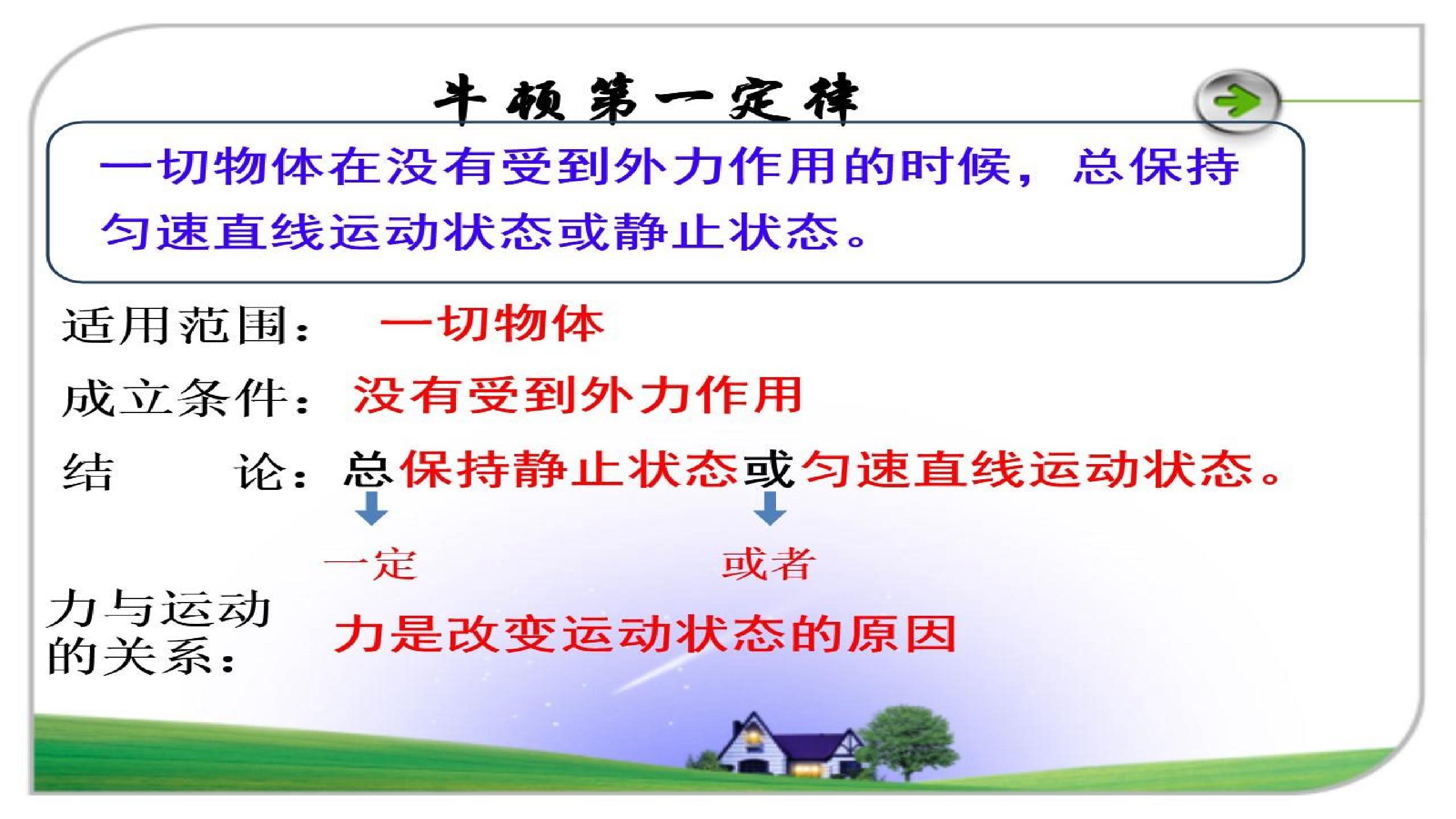 牛顿第一定律

一切物体在没有受到外力作用的时候，总保持匀速直线运动状态或静止状态。

适用范围： 一切物体

成立条件： 没有受到外力作用

结 论： 总保持静止状态或匀速直线运动状态。

一定 或者

力与运动的关系： 力是改变运动状态的原因